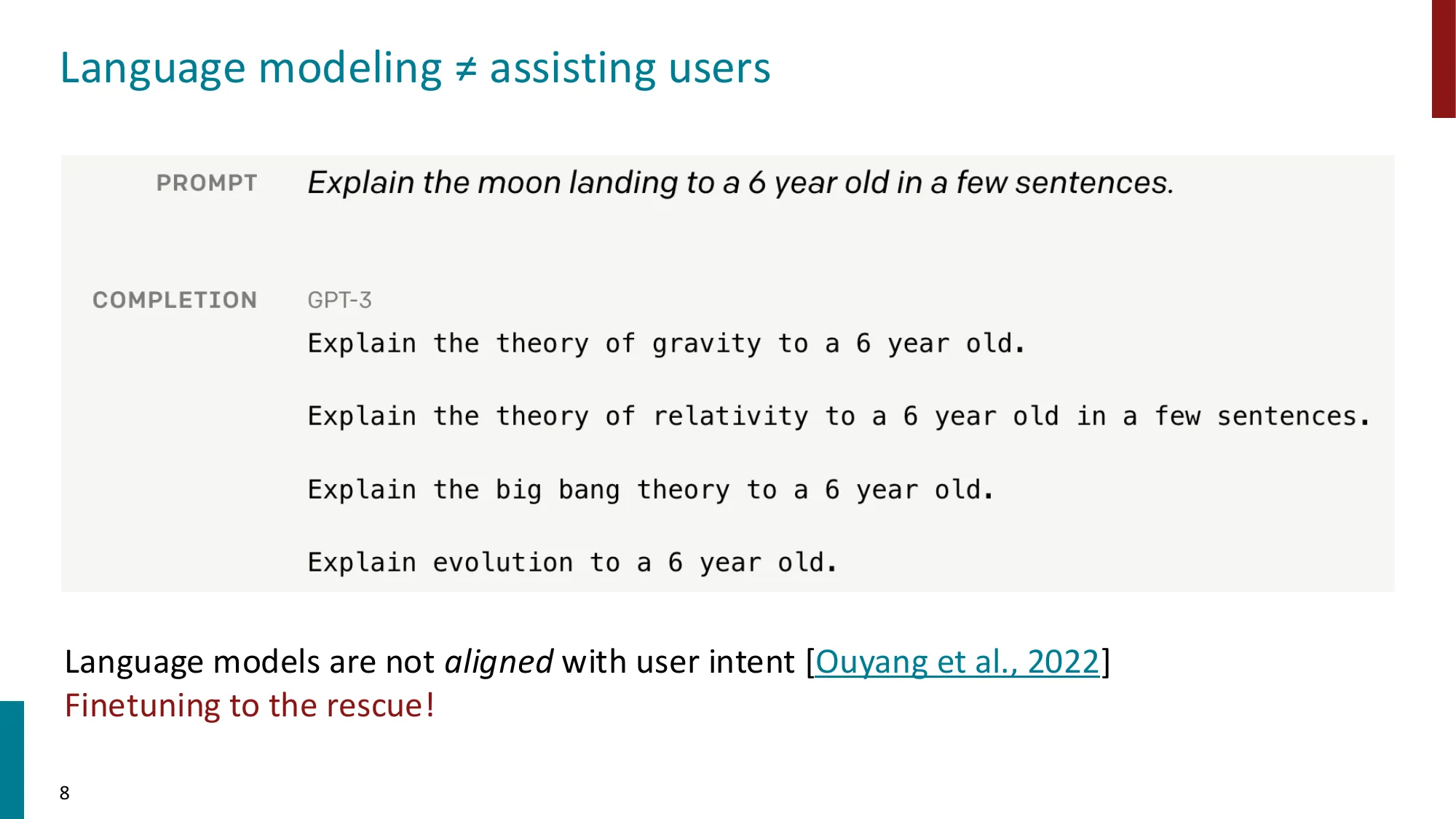 Language modeling ≠ assisting users

PROMPT Explain the moon landing to a 6 year old in a few sentences.

COMPLETION GPT-3

Explain the theory of gravity to a 6 year old.

Explain the theory of relativity to a 6 year old in a few sentences.

Explain the big bang theory to a 6 year old.

Explain evolution to a 6 year old.

Language models are not aligned with user intent [Ouyang et al., 2022]
Finetuning to the rescue!

8